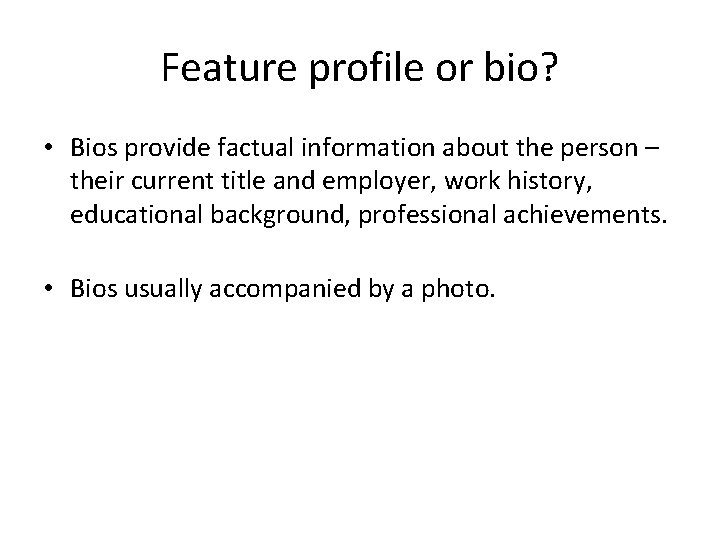 Feature profile or bio?

• Bios provide factual information about the person – their current title and employer, work history, educational background, professional achievements.

• Bios usually accompanied by a photo.